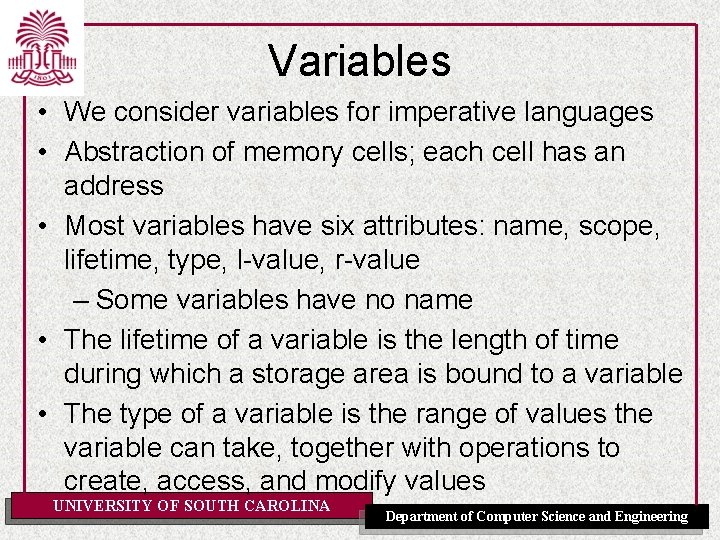 1801

Variables

• We consider variables for imperative languages
• Abstraction of memory cells; each cell has an address
• Most variables have six attributes: name, scope, lifetime, type, l-value, r-value
– Some variables have no name
• The lifetime of a variable is the length of time during which a storage area is bound to a variable
• The type of a variable is the range of values the variable can take, together with operations to create, access, and modify values

UNIVERSITY OF SOUTH CAROLINA

Department of Computer Science and Engineering